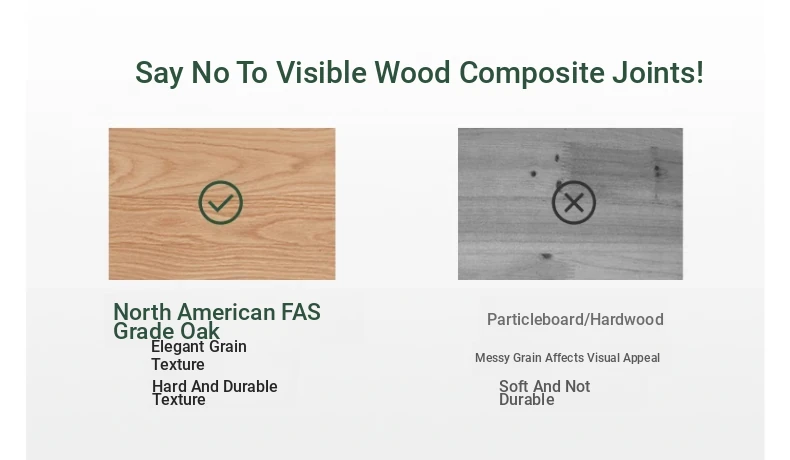 Say No To Visible Wood Composite Joints!

North American FAS Grade Oak

Elegant Grain Texture

Hard And Durable Texture

Particleboard/Hardwood

Messy Grain Affects Visual Appeal

Soft And Not Durable